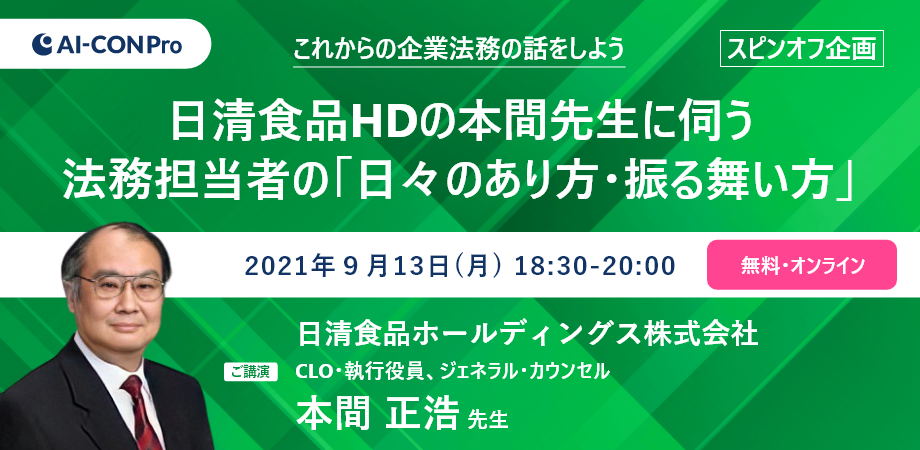 AI-CON Pro

これからの企業法務の話をしよう

スピンオフ企画

日清食品HDの本間先生に伺う
法務担当者の「日々のあり方・振る舞い方」

2021年 9 月13日(月) 18:30-20:00

無料・オンライン

日清食品ホールディングス株式会社

ご講演

CLO・執行役員、ジェネラル・カウンセル

本間 正浩 先生